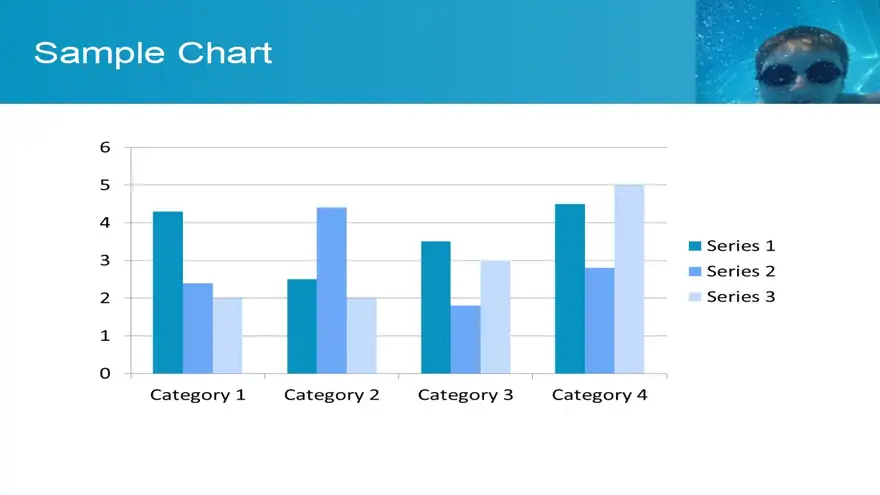 Sample Chart

6
5
4
3
2
1
0

Category 1
Category 2
Category 3
Category 4

Series 1
Series 2
Series 3